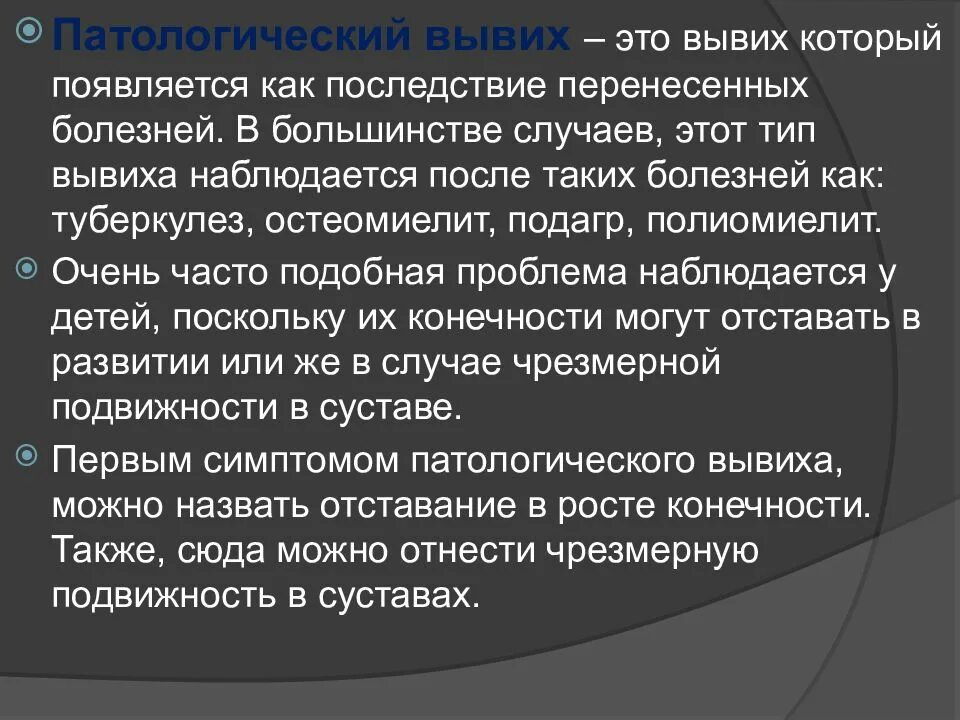 Патологический вывих – это вывих который появляется как последствие перенесенных болезней. В большинстве случаев, этот тип вывиха наблюдается после таких болезней как: туберкулез, остеомиелит, подагр, полиомиелит.

Очень часто подобная проблема наблюдается у детей, поскольку их конечности могут отставать в развитии или же в случае чрезмерной подвижности в суставе.

Первым симптомом патологического вывиха, можно назвать отставание в росте конечности. Также, сюда можно отнести чрезмерную подвижность в суставах.